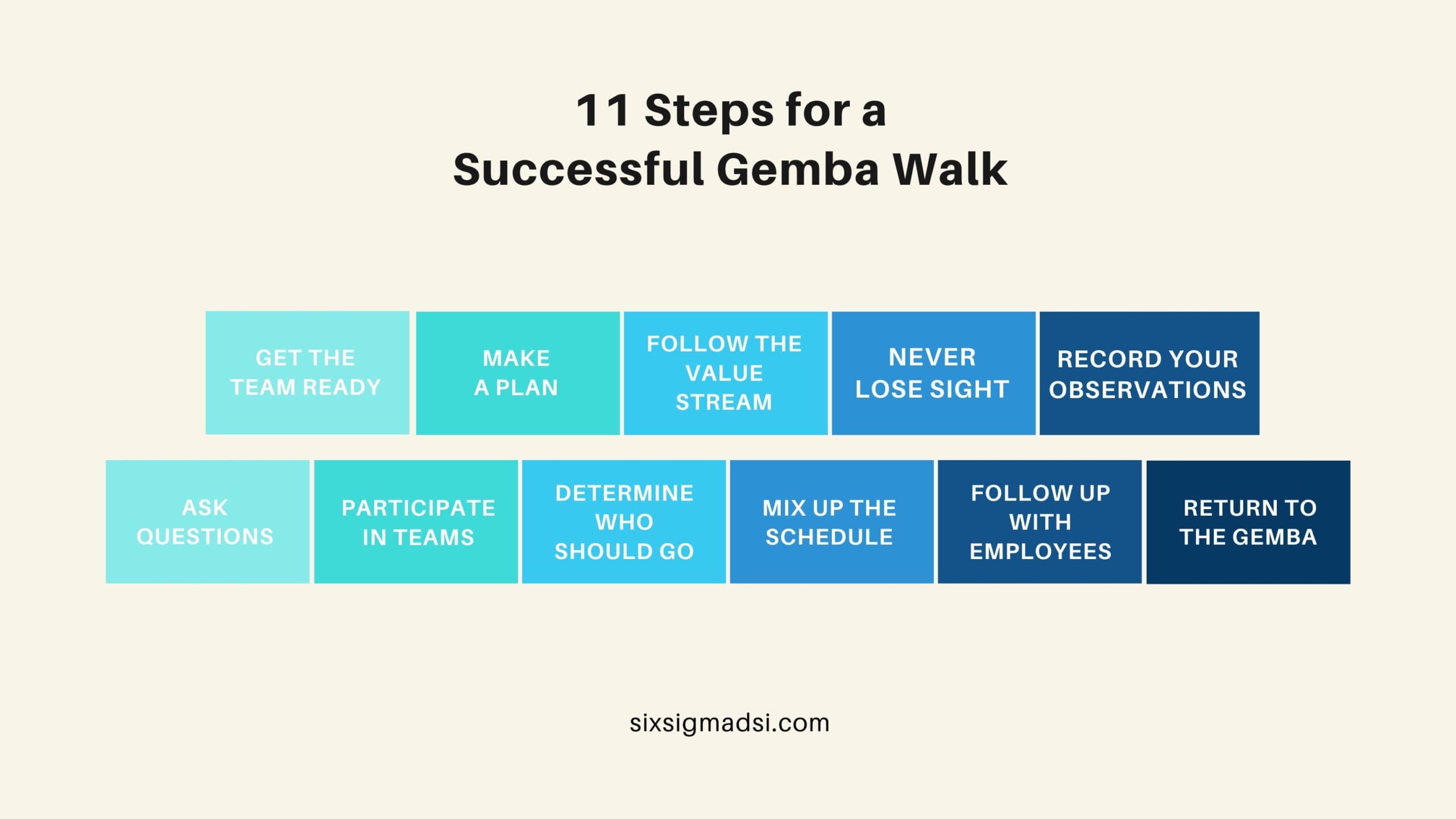 11 Steps for a
Successful Gemba Walk

GET THE TEAM READY

MAKE A PLAN

FOLLOW THE VALUE STREAM

NEVER LOSE SIGHT

RECORD YOUR OBSERVATIONS

ASK QUESTIONS

PARTICIPATE IN TEAMS

DETERMINE WHO SHOULD GO

MIX UP THE SCHEDULE

FOLLOW UP WITH EMPLOYEES

RETURN TO THE GEMBA

sixsigmadsi.com